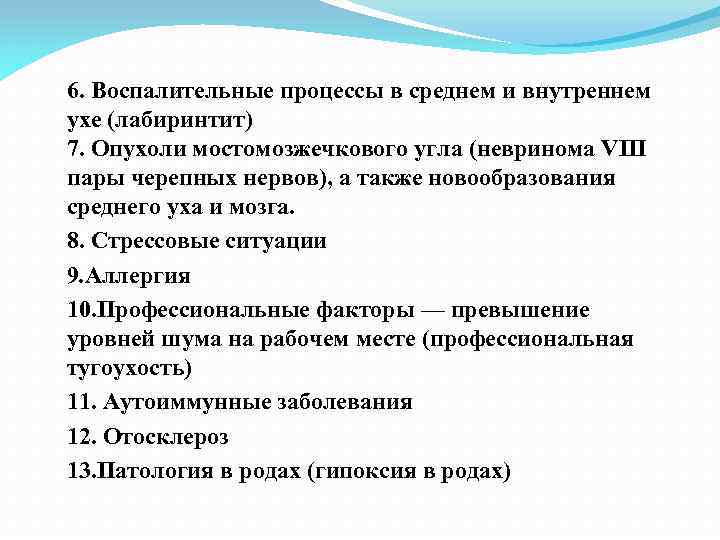 6. Воспалительные процессы в среднем и внутреннем ухе (лабиринтит)

7. Опухоли мостомозжечкового угла (невринома VIII пары черепных нервов), а также новообразования среднего уха и мозга.

8. Стрессовые ситуации

9.Аллергия

10.Профессиональные факторы — превышение уровней шума на рабочем месте (профессиональная тугоухость)

11. Аутоиммунные заболевания

12. Отосклероз

13.Патология в родах (гипоксия в родах)